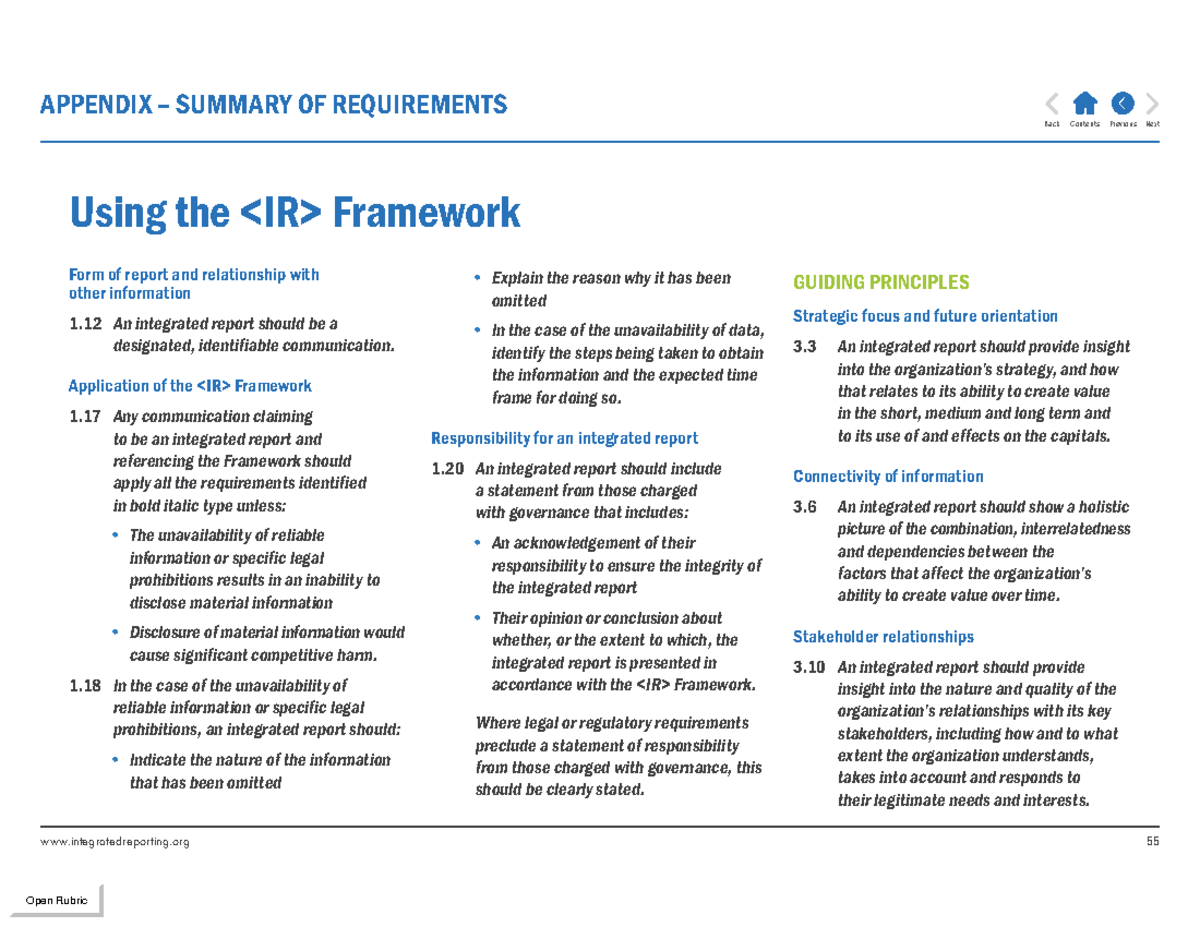 APPENDIX – SUMMARY OF REQUIREMENTS

Back Contents Previous Next

Using the <IR> Framework

Form of report and relationship with other information

1.12 An integrated report should be a designated, identifiable communication.

Application of the <IR> Framework

1.17 Any communication claiming to be an integrated report and referencing the Framework should apply all the requirements identified in bold italic type unless:

• The unavailability of reliable information or specific legal prohibitions results in an inability to disclose material information

• Disclosure of material information would cause significant competitive harm.

1.18 In the case of the unavailability of reliable information or specific legal prohibitions, an integrated report should:

• Indicate the nature of the information that has been omitted

• Explain the reason why it has been omitted

• In the case of the unavailability of data, identify the steps being taken to obtain the information and the expected time frame for doing so.

Responsibility for an integrated report

1.20 An integrated report should include a statement from those charged with governance that includes:

• An acknowledgement of their responsibility to ensure the integrity of the integrated report

• Their opinion or conclusion about whether, or the extent to which, the integrated report is presented in accordance with the <IR> Framework.

Where legal or regulatory requirements preclude a statement of responsibility from those charged with governance, this should be clearly stated.

GUIDING PRINCIPLES

Strategic focus and future orientation

3.3 An integrated report should provide insight into the organization's strategy, and how that relates to its ability to create value in the short, medium and long term and to its use of and effects on the capitals.

Connectivity of information

3.6 An integrated report should show a holistic picture of the combination, interrelatedness and dependencies between the factors that affect the organization's ability to create value over time.

Stakeholder relationships

3.10 An integrated report should provide insight into the nature and quality of the organization's relationships with its key stakeholders, including how and to what extent the organization understands, takes into account and responds to their legitimate needs and interests.

www.integratedreporting.org

55

Open Rubric